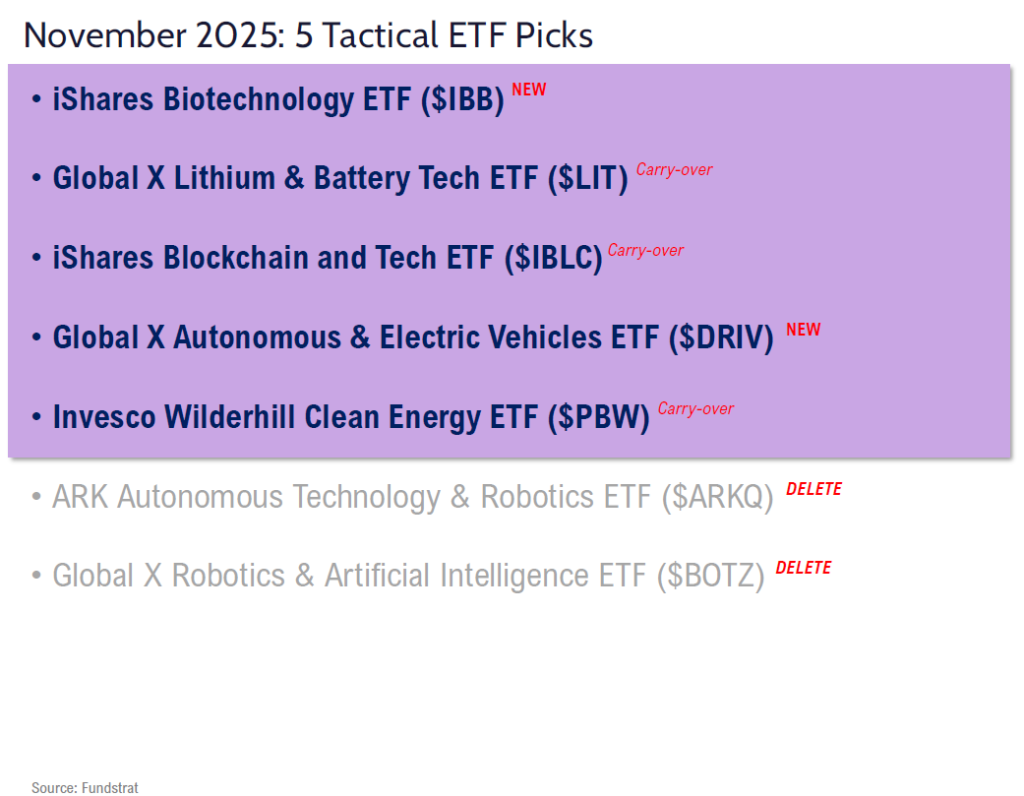 November 2025: 5 Tactical ETF Picks

• iShares Biotechnology ETF ($IBB) NEW

• Global X Lithium & Battery Tech ETF ($LIT) Carry-over

• iShares Blockchain and Tech ETF ($IBLC) Carry-over

• Global X Autonomous & Electric Vehicles ETF ($DRIV) NEW

• Invesco Wilderhill Clean Energy ETF ($PBW) Carry-over

• ARK Autonomous Technology & Robotics ETF ($ARKQ) DELETE

• Global X Robotics & Artificial Intelligence ETF ($BOTZ) DELETE

Source: Fundstrat